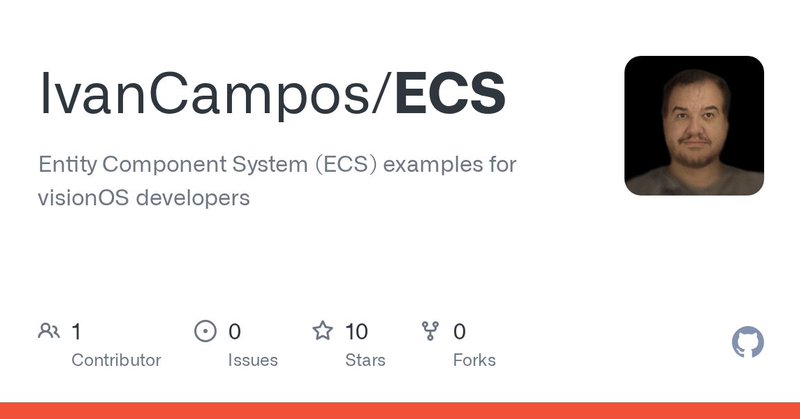 IvanCampos/ECS

Entity Component System (ECS) examples for visionOS developers

1 Contributor

0 Issues

10 Stars

0 Forks